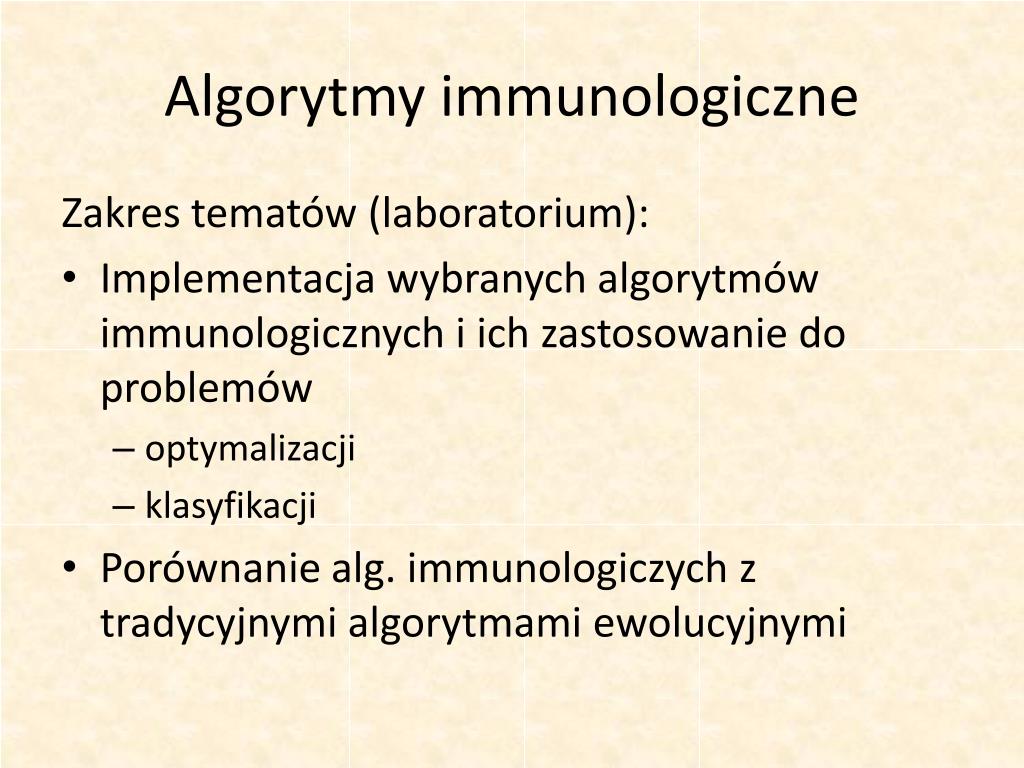 Algorytmy immunologiczne

Zakres tematów (laboratorium):

• Implementacja wybranych algorytmów immunologicznych i ich zastosowanie do problemów
– optymalizacji
– klasyfikacji
• Porównanie alg. immunologiczych z tradycyjnymi algorytmami ewolucyjnymi